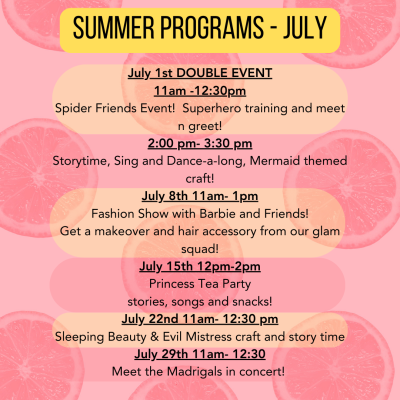 SUMMER PROGRAMS - JULY

July 1st DOUBLE EVENT
11am -12:30pm
Spider Friends Event! Superhero training and meet n greet!
2:00 pm- 3:30 pm
Storytime, Sing and Dance-a-long, Mermaid themed craft!

July 8th 11am- 1pm
Fashion Show with Barbie and Friends!
Get a makeover and hair accessory from our glam squad!

July 15th 12pm-2pm
Princess Tea Party
stories, songs and snacks!

July 22nd 11am- 12:30 pm
Sleeping Beauty & Evil Mistress craft and story time

July 29th 11am- 12:30
Meet the Madrigals in concert!